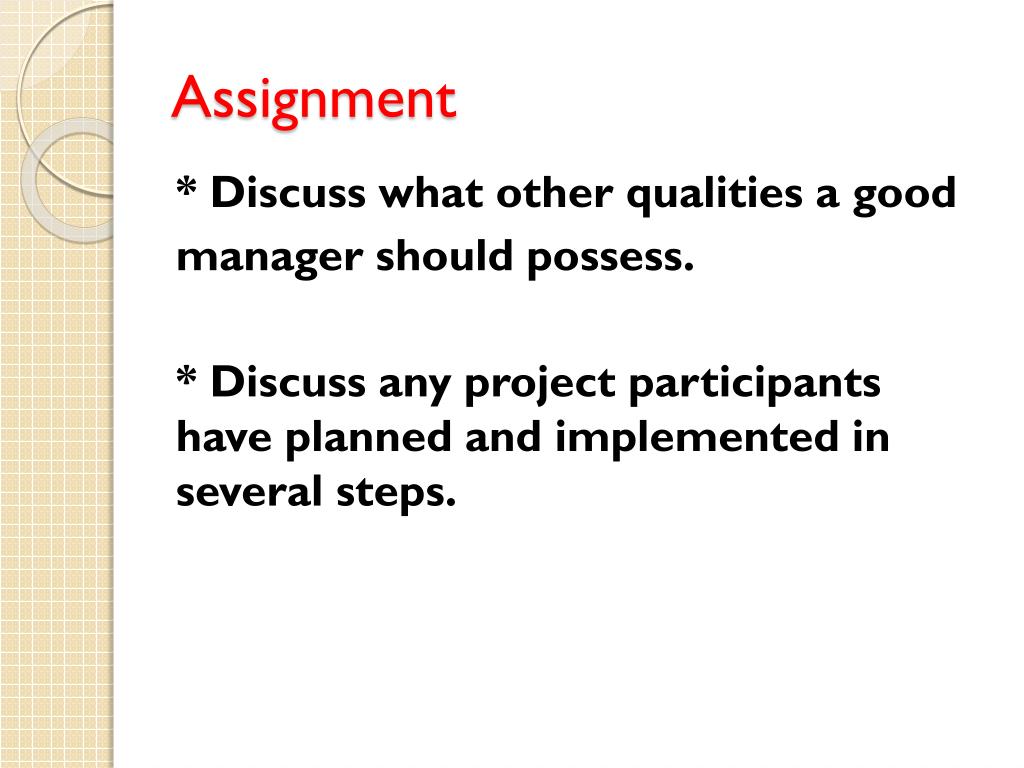 Assignment

* Discuss what other qualities a good manager should possess.

* Discuss any project participants have planned and implemented in several steps.